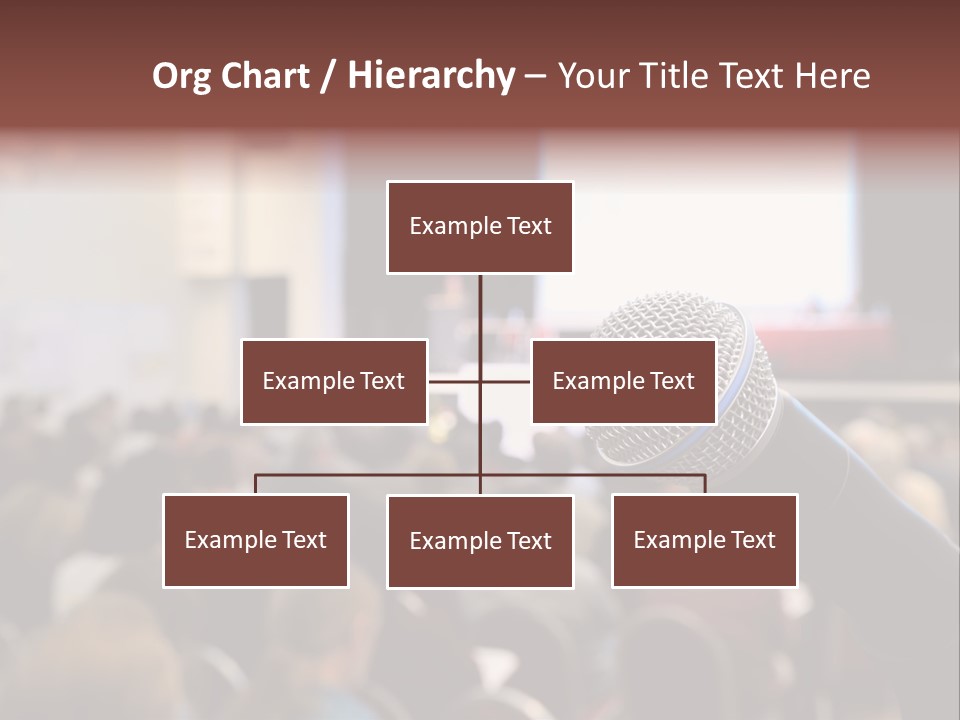 Org Chart / Hierarchy – Your Title Text Here

Example Text

Example Text

Example Text

Example Text

Example Text

Example Text